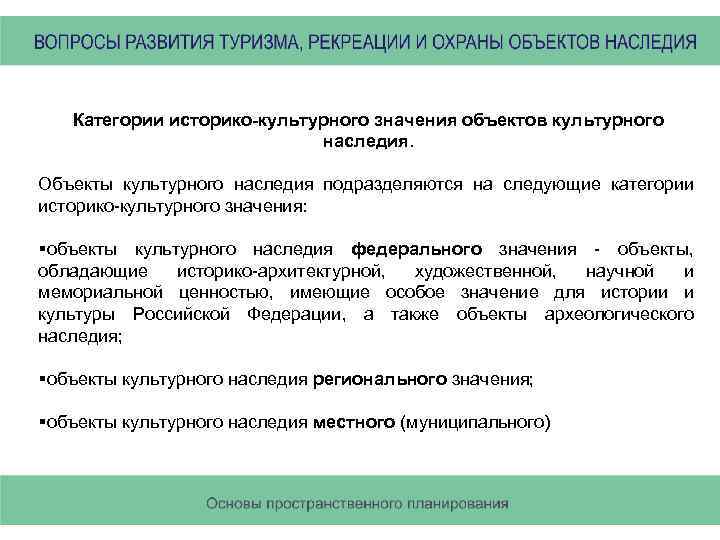 ВОПРОСЫ РАЗВИТИЯ ТУРИЗМА, РЕКРЕАЦИИ И ОХРАНЫ ОБЪЕКТОВ НАСЛЕДИЯ

Категории историко-культурного значения объектов культурного наследия.

Объекты культурного наследия подразделяются на следующие категории историко-культурного значения:

▪объекты культурного наследия федерального значения - объекты, обладающие историко-архитектурной, художественной, научной и мемориальной ценностью, имеющие особое значение для истории и культуры Российской Федерации, а также объекты археологического наследия;

▪объекты культурного наследия регионального значения;

▪объекты культурного наследия местного (муниципального)

Основы пространственного планирования